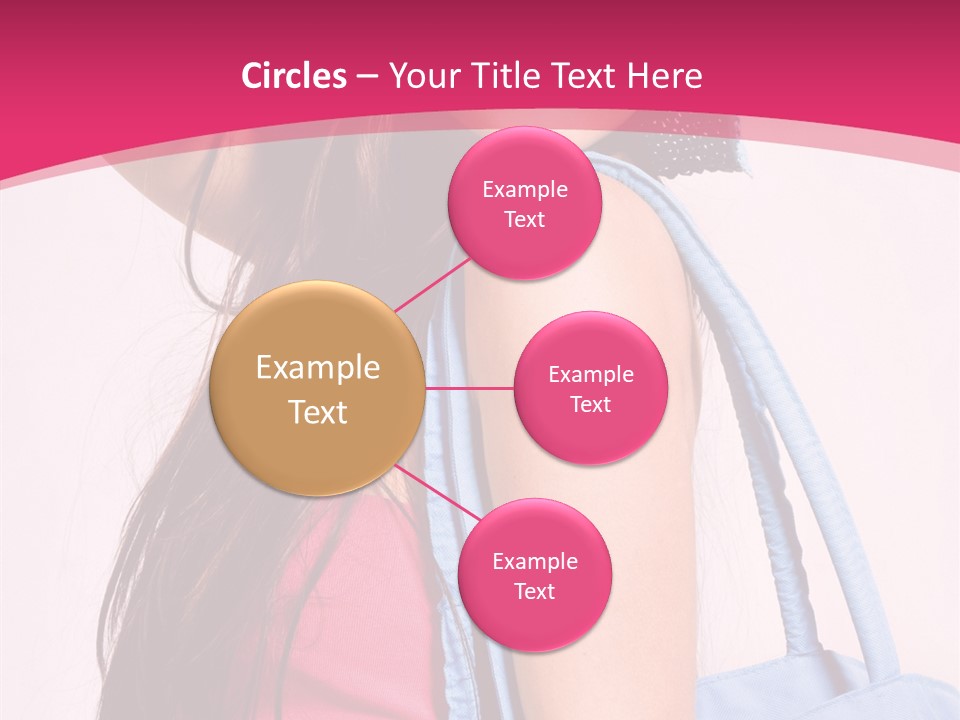 Circles – Your Title Text Here

Example Text

Example Text

Example Text

Example Text